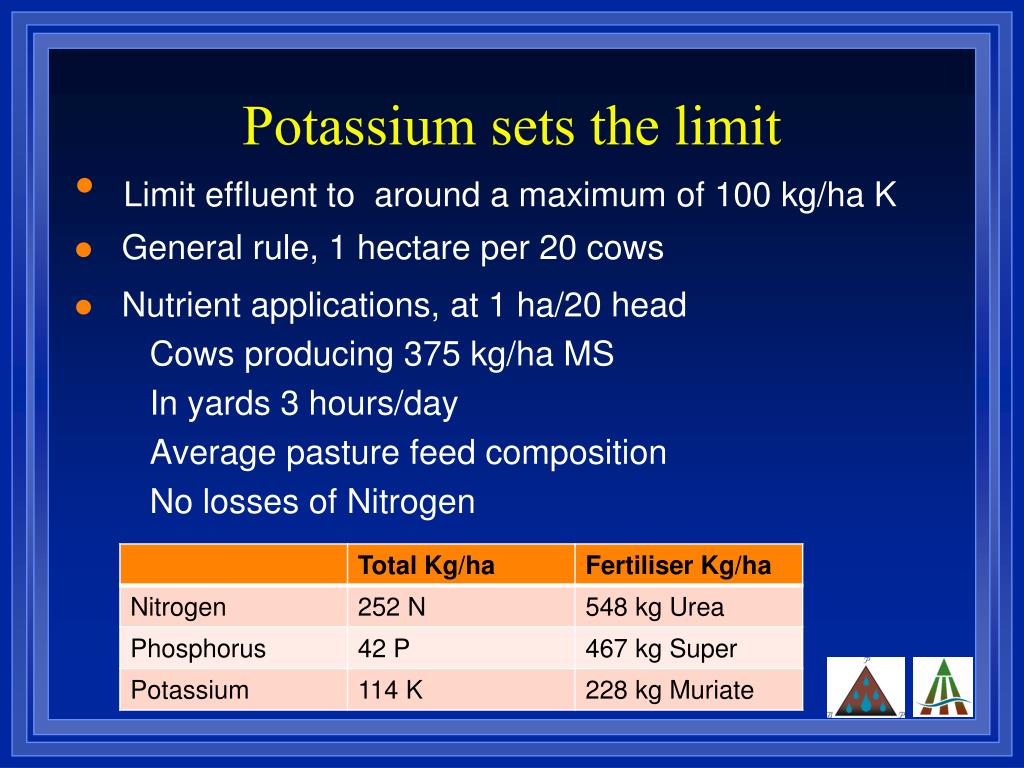 Potassium sets the limit

• Limit effluent to around a maximum of 100 kg/ha K
• General rule, 1 hectare per 20 cows
• Nutrient applications, at 1 ha/20 head
Cows producing 375 kg/ha MS
In yards 3 hours/day
Average pasture feed composition
No losses of Nitrogen

| | Total Kg/ha | Fertiliser Kg/ha |
|---|---|---|
| Nitrogen | 252 N | 548 kg Urea |
| Phosphorus | 42 P | 467 kg Super |
| Potassium | 114 K | 228 kg Muriate |